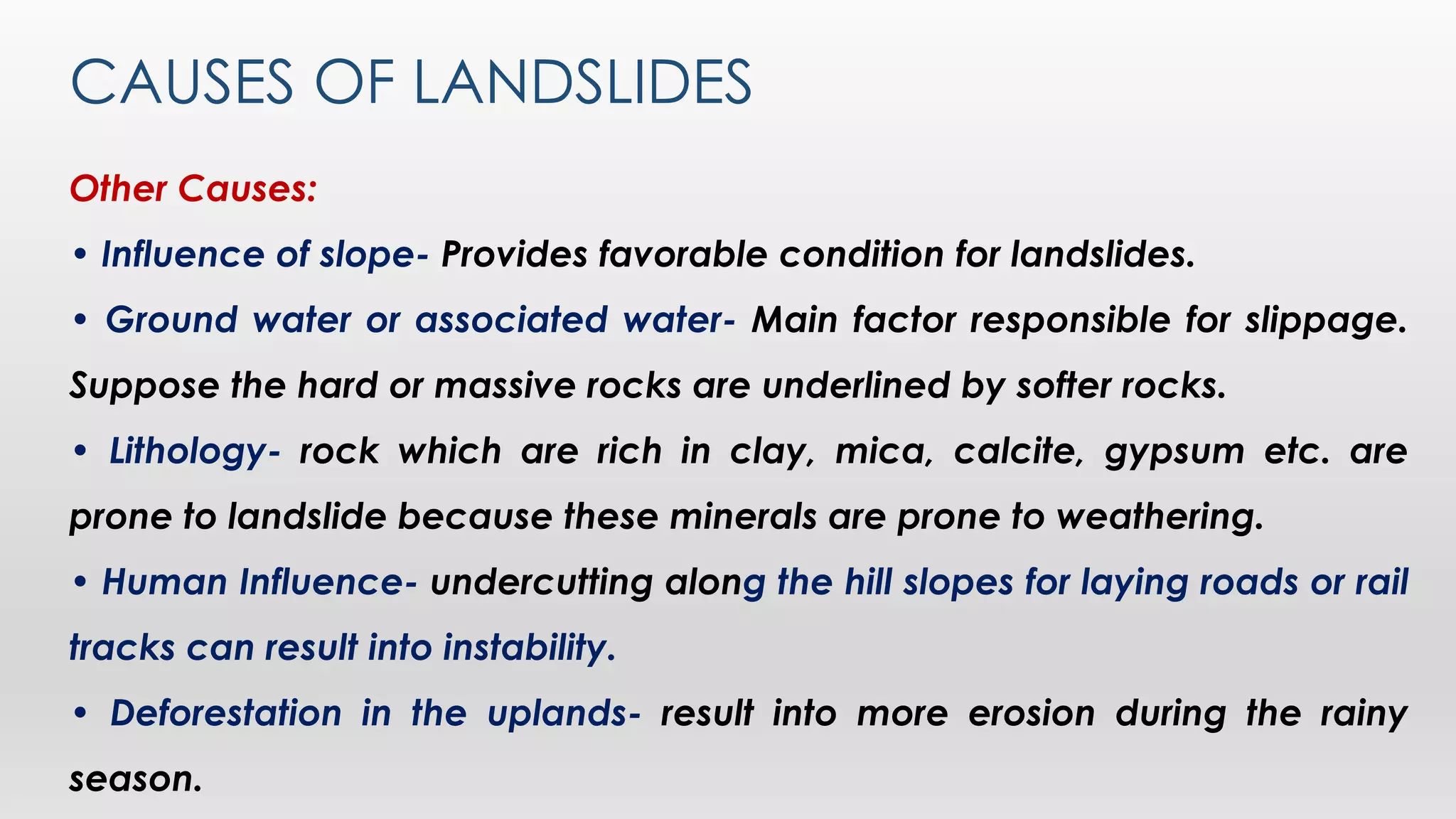 CAUSES OF LANDSLIDES

Other Causes:

• Influence of slope- Provides favorable condition for landslides.

• Ground water or associated water- Main factor responsible for slippage. Suppose the hard or massive rocks are underlined by softer rocks.

• Lithology- rock which are rich in clay, mica, calcite, gypsum etc. are prone to landslide because these minerals are prone to weathering.

• Human Influence- undercutting along the hill slopes for laying roads or rail tracks can result into instability.

• Deforestation in the uplands- result into more erosion during the rainy season.